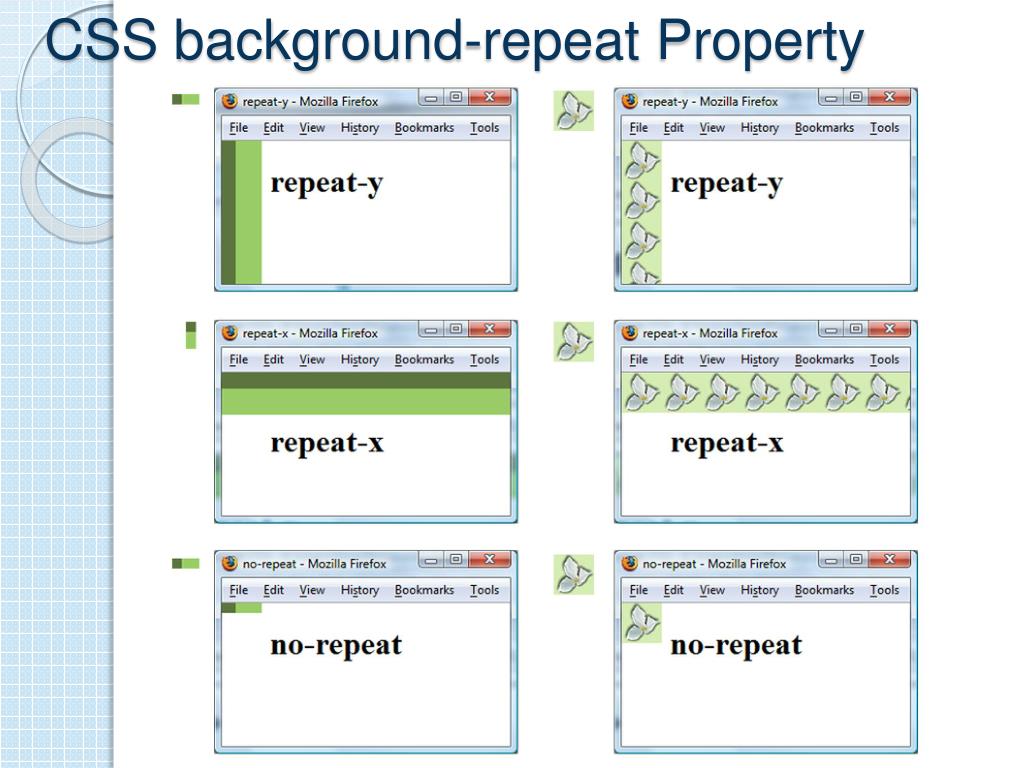 CSS background-repeat Property

repeat-y - Mozilla Firefox
File Edit View History Bookmarks Tools
repeat-y

repeat-y - Mozilla Firefox
File Edit View History Bookmarks Tools
repeat-y

repeat-x - Mozilla Firefox
File Edit View History Bookmarks Tools
repeat-x

repeat-x - Mozilla Firefox
File Edit View History Bookmarks Tools
repeat-x

no-repeat - Mozilla Firefox
File Edit View History Bookmarks Tools
no-repeat

no-repeat - Mozilla Firefox
File Edit View History Bookmarks Tools
no-repeat